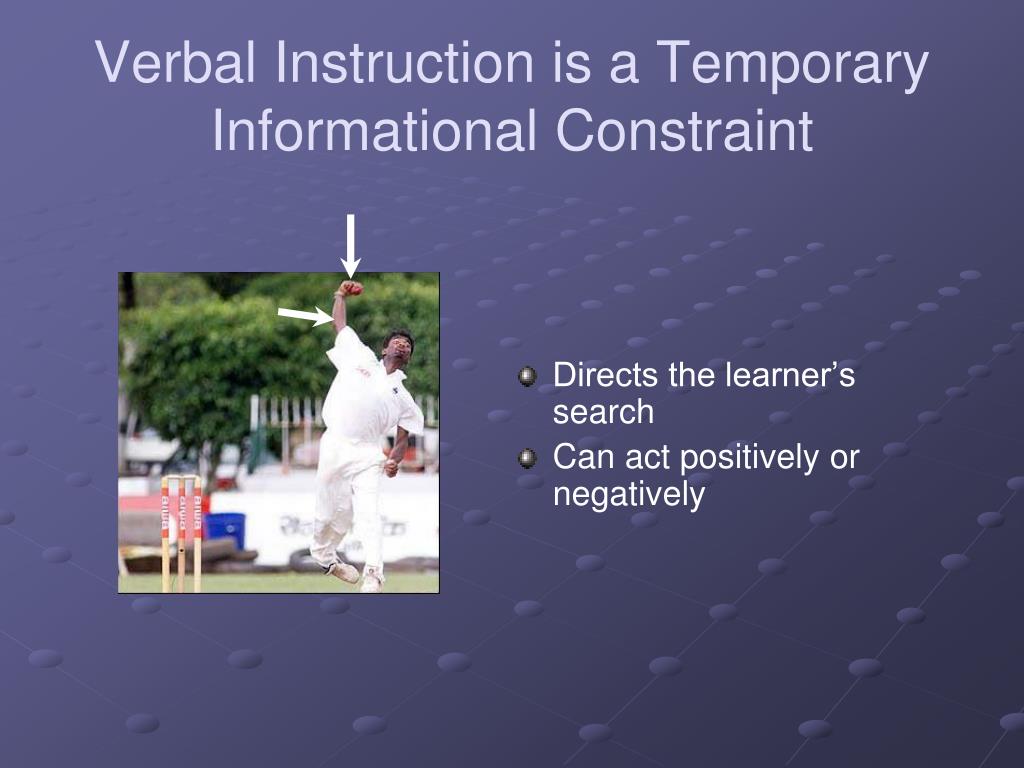 Verbal Instruction is a Temporary Informational Constraint

Directs the learner's search

Can act positively or negatively